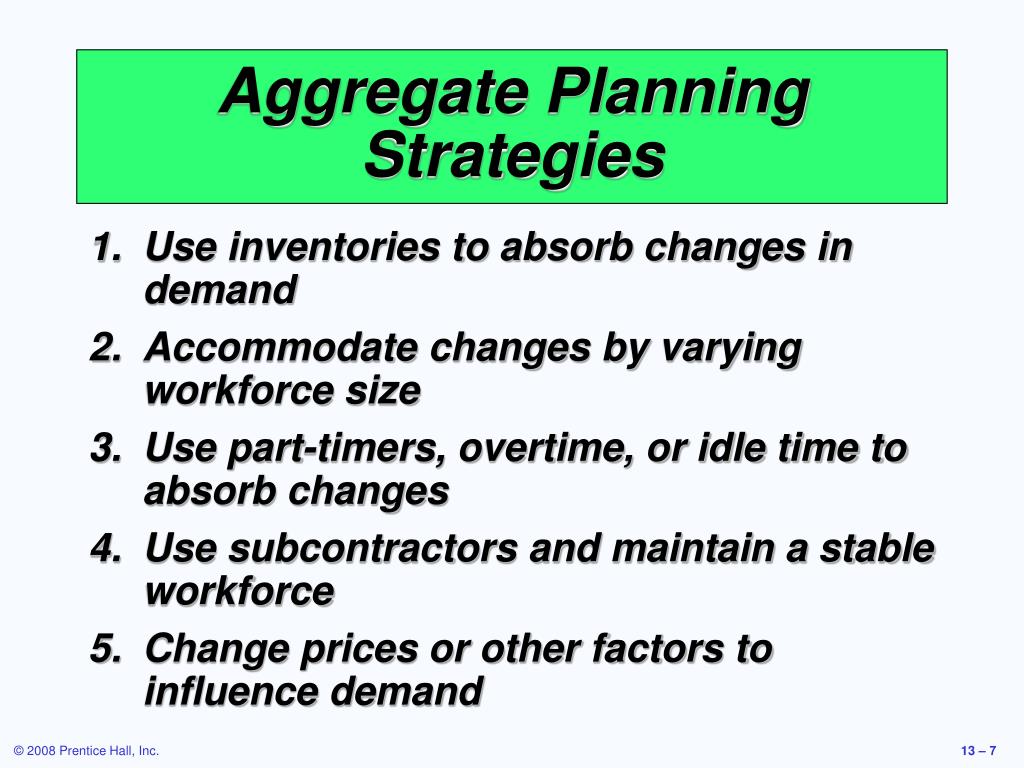 Aggregate Planning Strategies

1. Use inventories to absorb changes in demand
2. Accommodate changes by varying workforce size
3. Use part-timers, overtime, or idle time to absorb changes
4. Use subcontractors and maintain a stable workforce
5. Change prices or other factors to influence demand

© 2008 Prentice Hall, Inc.

13 – 7